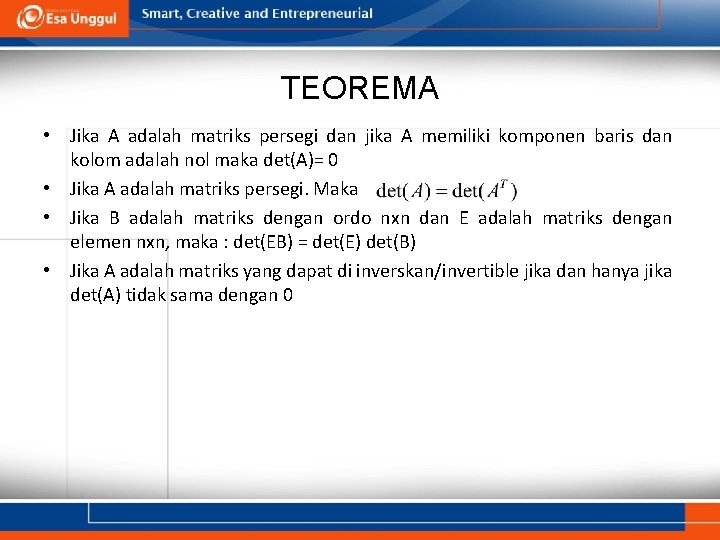 Esa Unggul

Smart, Creative and Entrepreneurial

TEOREMA

• Jika A adalah matriks persegi dan jika A memiliki komponen baris dan kolom adalah nol maka det(A)= 0

• Jika A adalah matriks persegi. Maka $\det(A) = \det(A^T)$

• Jika B adalah matriks dengan ordo nxn dan E adalah matriks dengan elemen nxn, maka : det(EB) = det(E) det(B)

• Jika A adalah matriks yang dapat di inverskan/invertible jika dan hanya jika det(A) tidak sama dengan 0